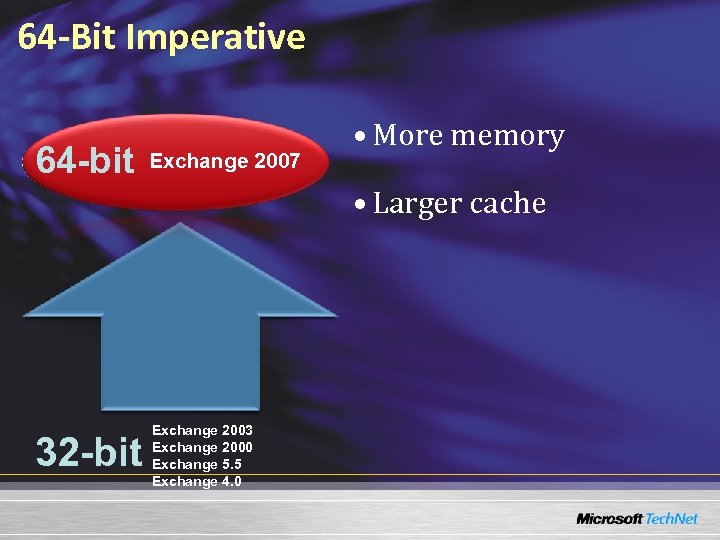 64-Bit Imperative

64-bit Exchange 2007

• More memory

• Larger cache

32-bit Exchange 2003
Exchange 2000
Exchange 5.5
Exchange 4.0

Microsoft TechNet